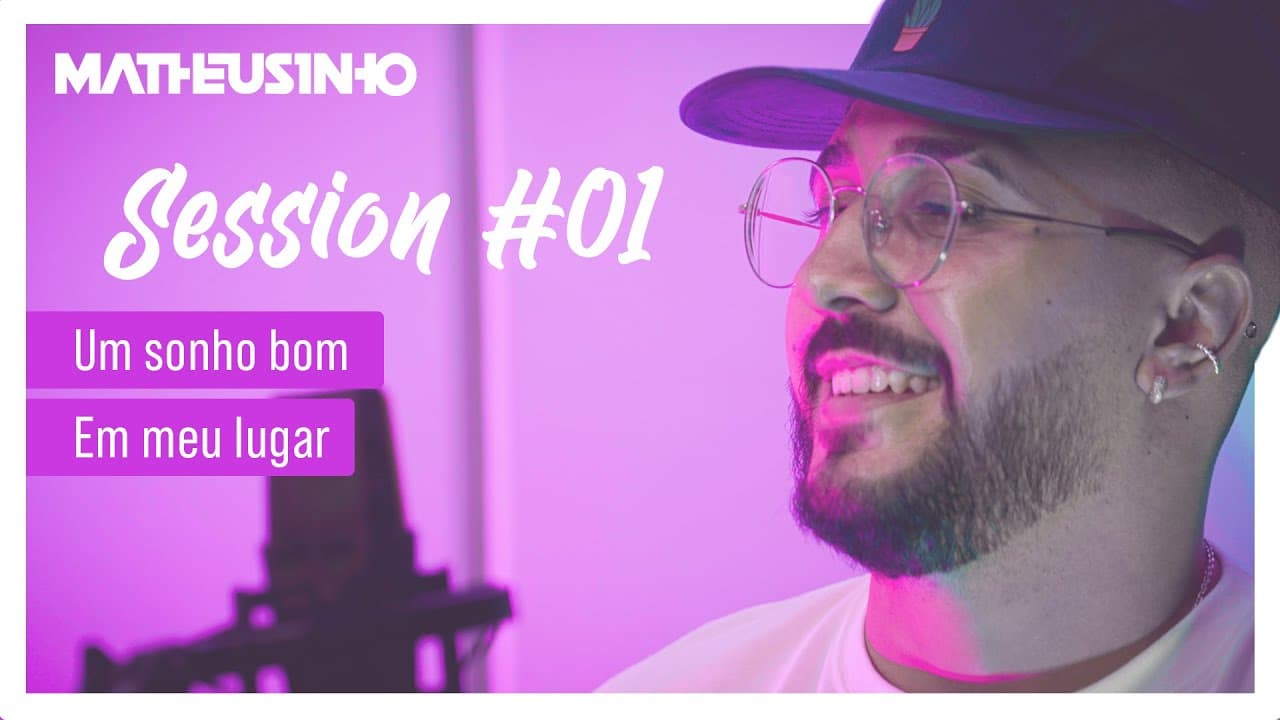 MATHEUSINHO

Session #01

Um sonho bom

Em meu lugar